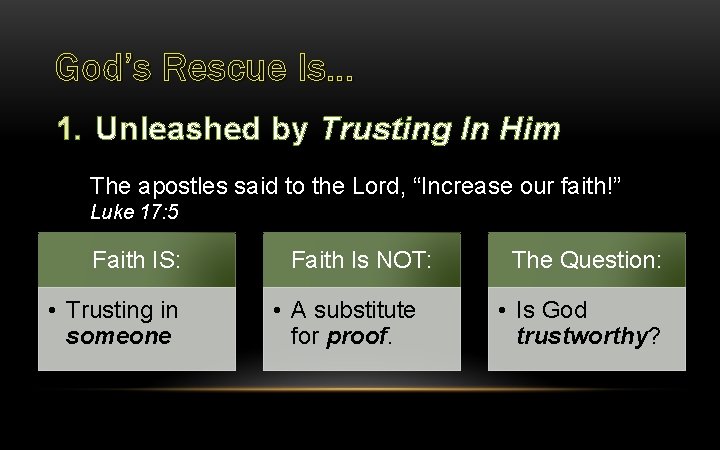 God's Rescue Is…

1. Unleashed by Trusting In Him

The apostles said to the Lord, "Increase our faith!"
Luke 17:5

Faith IS:

• Trusting in someone

Faith Is NOT:

• A substitute for proof.

The Question:

• Is God trustworthy?